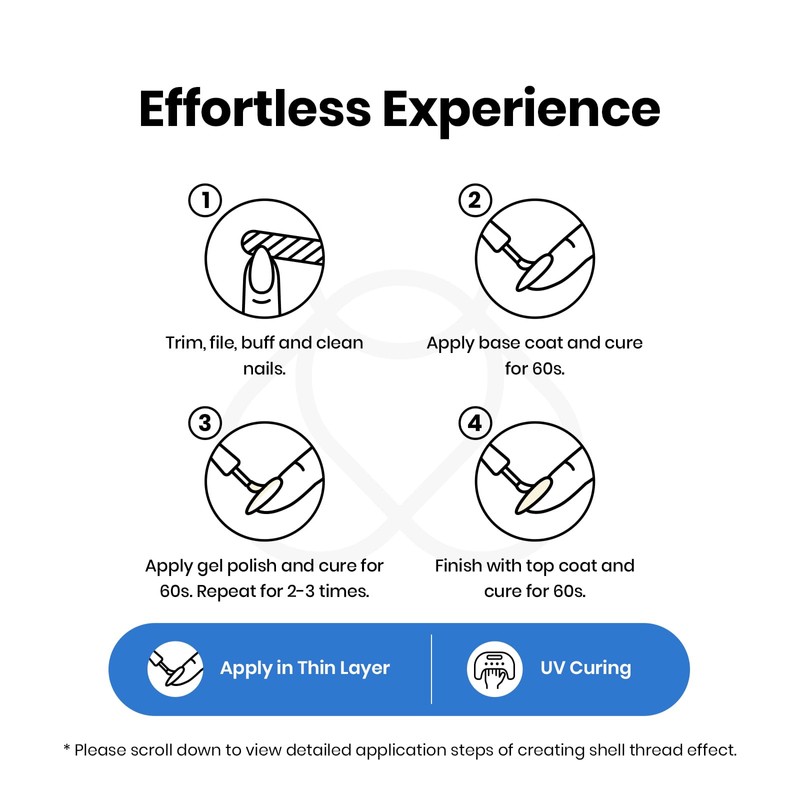 Effortless Experience

1

Trim, file, buff and clean nails.

2

Apply base coat and cure for 60s.

3

Apply gel polish and cure for 60s. Repeat for 2-3 times.

4

Finish with top coat and cure for 60s.

Apply in Thin Layer

UV Curing

* Please scroll down to view detailed application steps of creating shell thread effect.